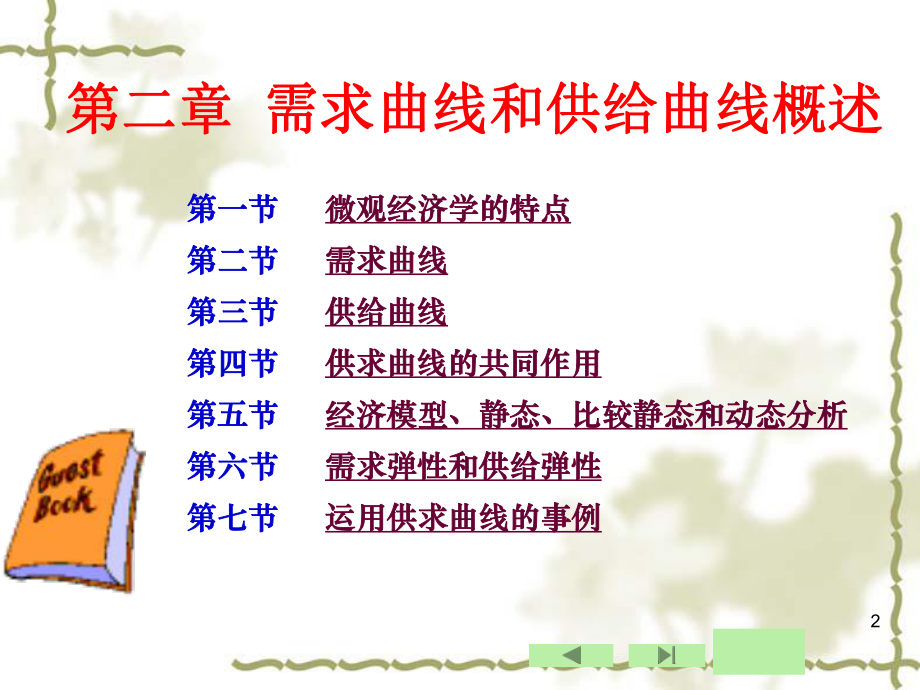 第二章 需求曲线和供给曲线概述

第一节 微观经济学的特点
第二节 需求曲线
第三节 供给曲线
第四节 供求曲线的共同作用
第五节 经济模型、静态、比较静态和动态分析
第六节 需求弹性和供给弹性
第七节 运用供求曲线的事例

Guest Book

2